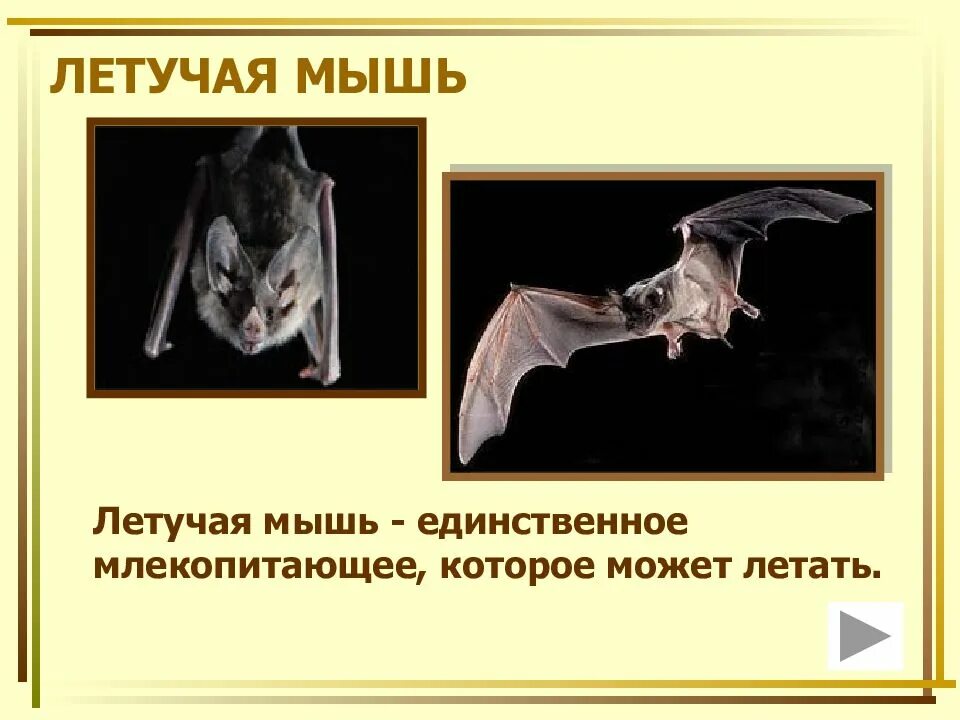 ЛЕТУЧАЯ МЫШЬ

Летучая мышь - единственное млекопитающее, которое может летать.